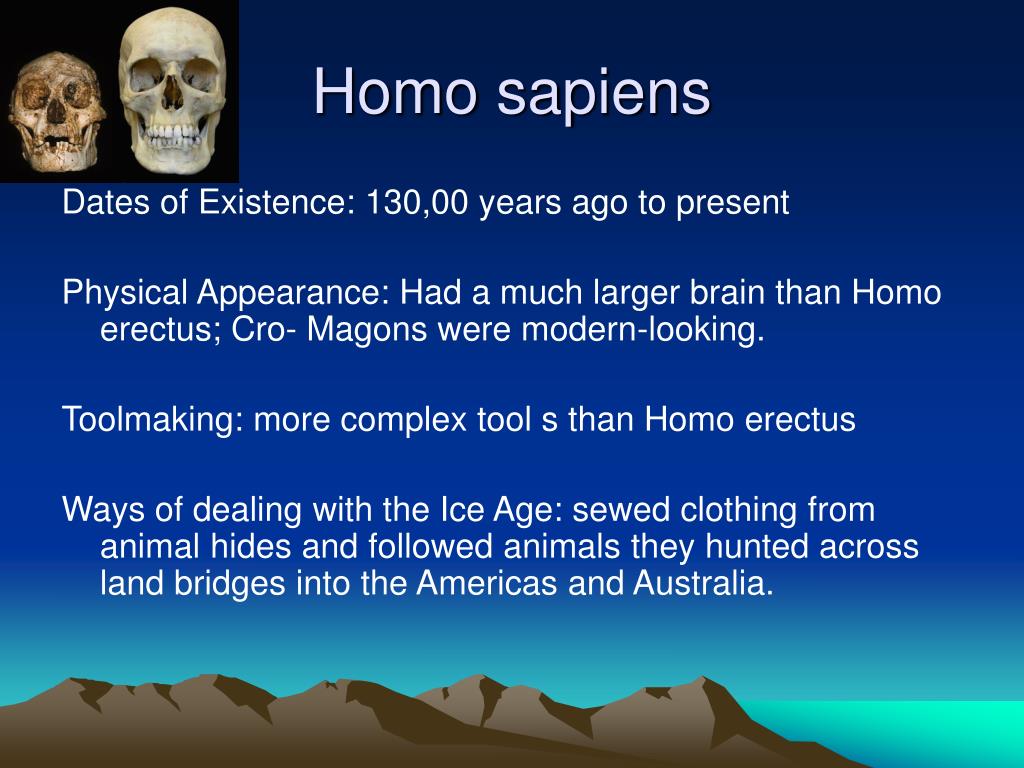 Homo sapiens

Dates of Existence: 130,00 years ago to present

Physical Appearance: Had a much larger brain than Homo erectus; Cro- Magons were modern-looking.

Toolmaking: more complex tool s than Homo erectus

Ways of dealing with the Ice Age: sewed clothing from animal hides and followed animals they hunted across land bridges into the Americas and Australia.